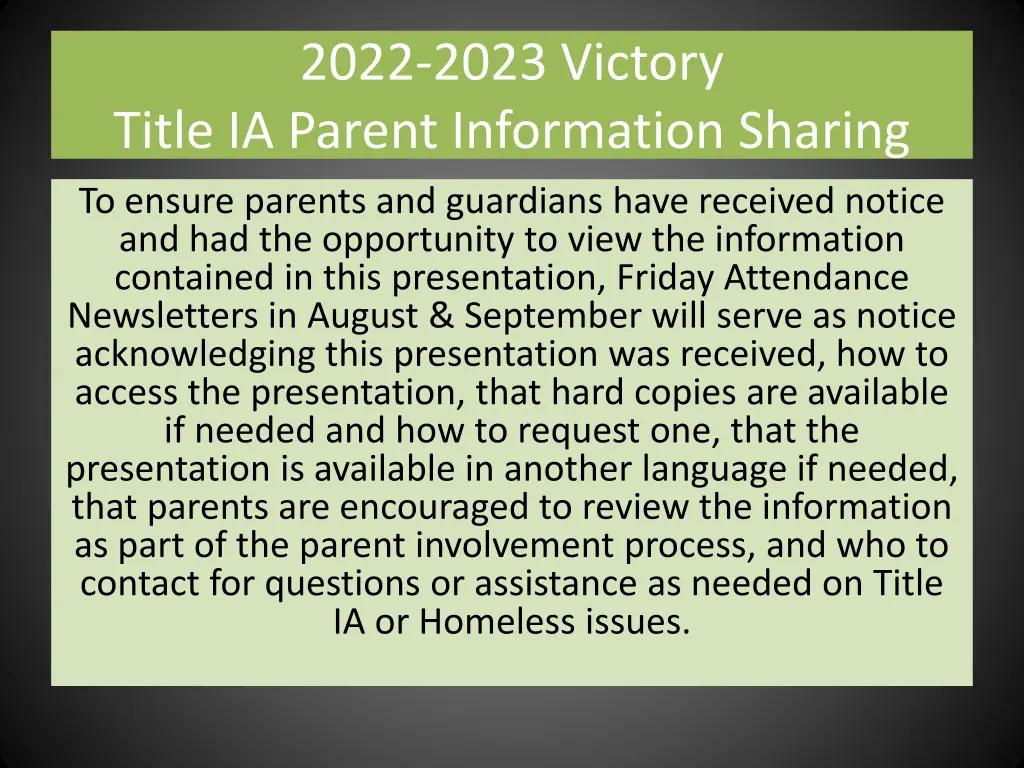 2022-2023 Victory
Title IA Parent Information Sharing

To ensure parents and guardians have received notice and had the opportunity to view the information contained in this presentation, Friday Attendance Newsletters in August & September will serve as notice acknowledging this presentation was received, how to access the presentation, that hard copies are available if needed and how to request one, that the presentation is available in another language if needed, that parents are encouraged to review the information as part of the parent involvement process, and who to contact for questions or assistance as needed on Title IA or Homeless issues.